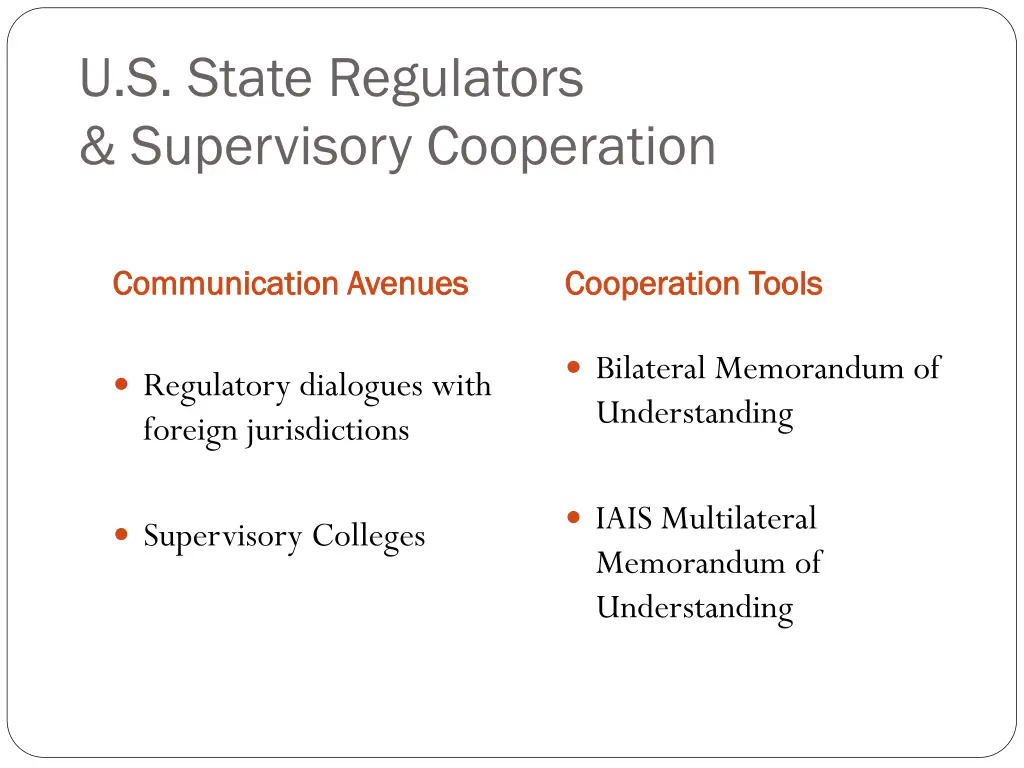 U.S. State Regulators
& Supervisory Cooperation

Communication Avenues

- Regulatory dialogues with foreign jurisdictions
- Supervisory Colleges

Cooperation Tools

- Bilateral Memorandum of Understanding
- IAIS Multilateral Memorandum of Understanding